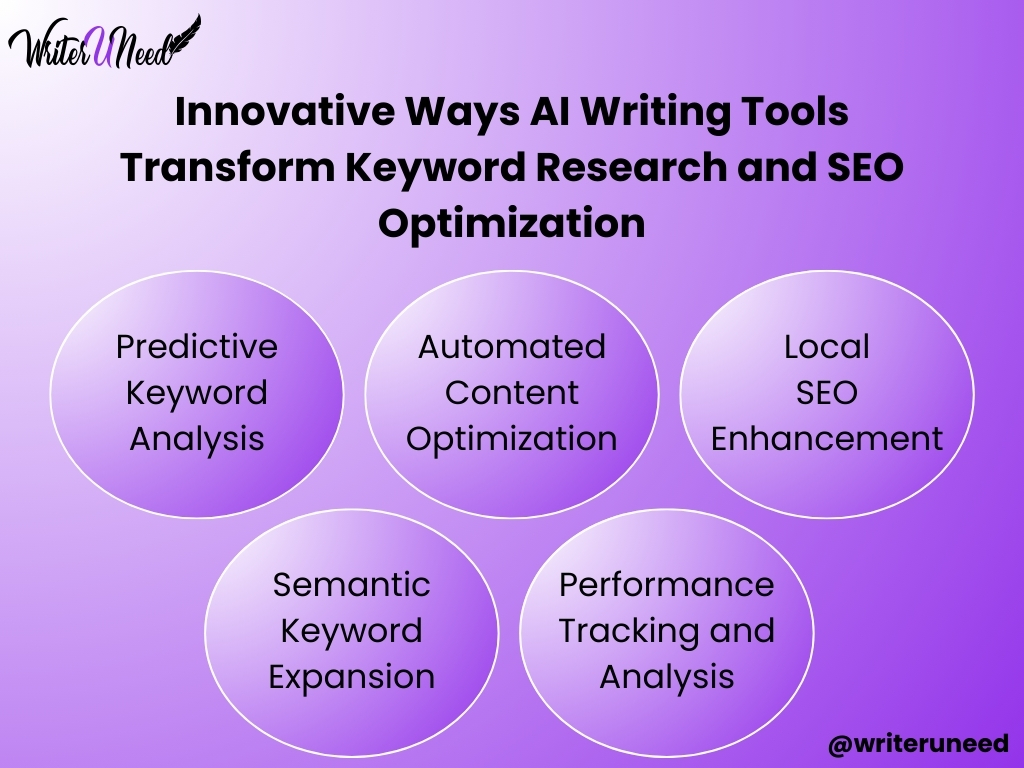 WriterUNeed

Innovative Ways AI Writing Tools Transform Keyword Research and SEO Optimization

Predictive Keyword Analysis

Automated Content Optimization

Local SEO Enhancement

Semantic Keyword Expansion

Performance Tracking and Analysis

@writeruneed